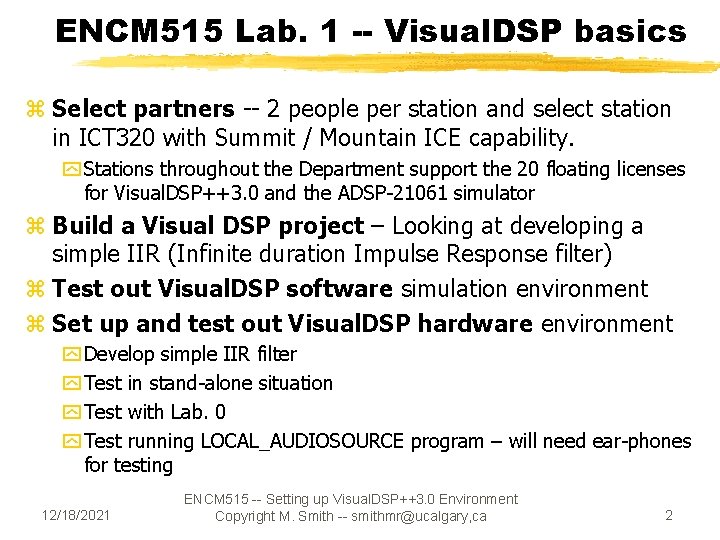 ENCM515 Lab. 1 -- VisualDSP basics

Select partners -- 2 people per station and select station in ICT320 with Summit / Mountain ICE capability.

Stations throughout the Department support the 20 floating licenses for VisualDSP++3.0 and the ADSP-21061 simulator

Build a Visual DSP project – Looking at developing a simple IIR (Infinite duration Impulse Response filter)

Test out VisualDSP software simulation environment

Set up and test out VisualDSP hardware environment

Develop simple IIR filter

Test in stand-alone situation

Test with Lab. 0

Test running LOCAL_AUDIOSOURCE program – will need ear-phones for testing

12/18/2021

ENCM515 -- Setting up VisualDSP++3.0 Environment
Copyright M. Smith -- smithmr@ucalgary,ca

2